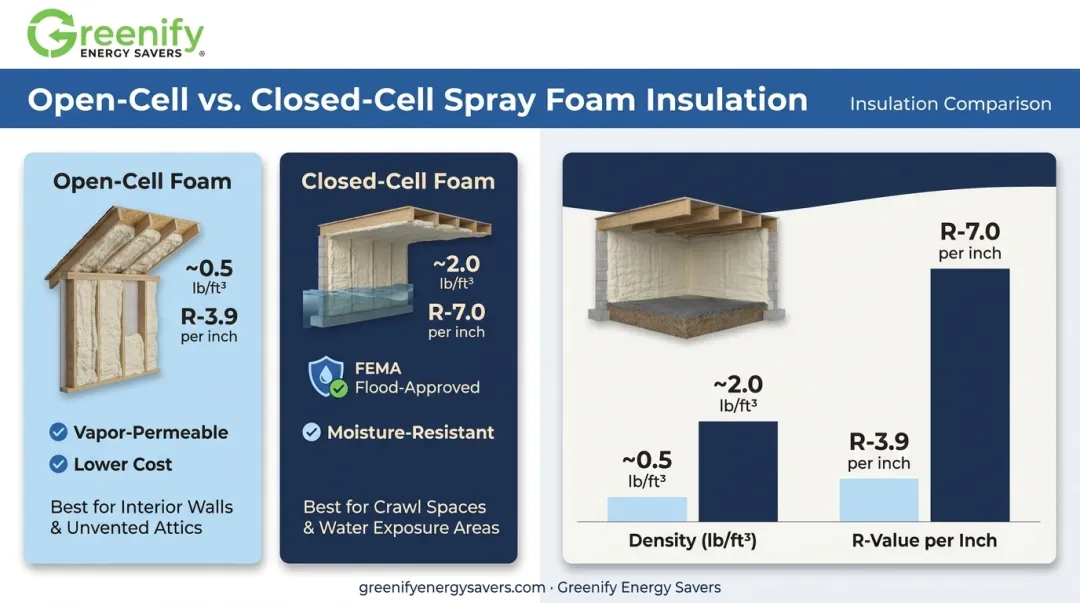 Greenify
ENERGY SAVERS ®

Open-Cell vs. Closed-Cell Spray Foam Insulation

Insulation Comparison

Open-Cell Foam

~0.5
lb/ft³

R-3.9
per inch

Vapor-Permeable
Lower Cost

Best for Interior Walls & Unvented Attics

Closed-Cell Foam

~2.0
lb/ft³

R-7.0
per inch

FEMA
Flood-Approved

Moisture-Resistant

Best for Crawl Spaces & Water Exposure Areas

~0.5
lb/ft³

~2.0
lb/ft³

R-3.9
per inch

R-7.0
per inch

Density (lb/ft³)

R-Value per Inch

greenifyenergysavers.com · Greenify Energy Savers